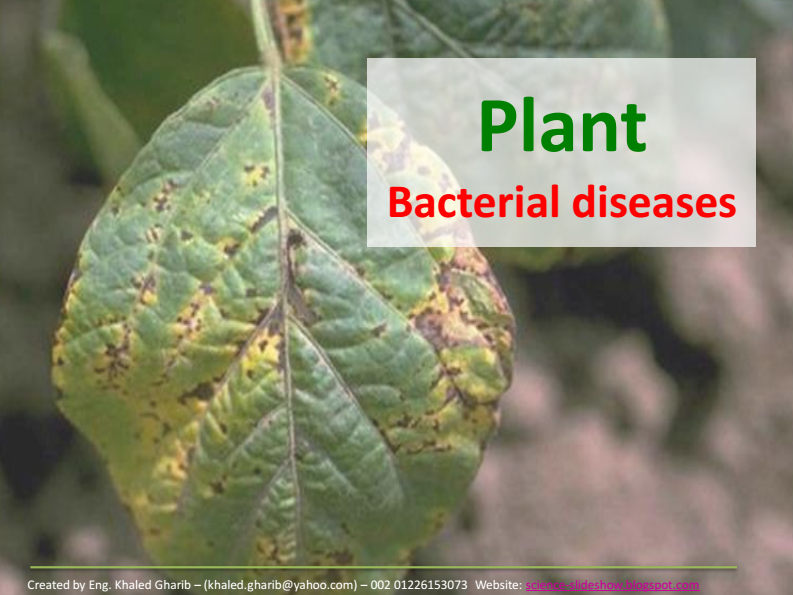 Plant
Bacterial diseases

Created by Eng. Khaled Gharib – (khaled.gharib@yahoo.com) – 002 01226153073 Website: science-slideshow.blogspot.com